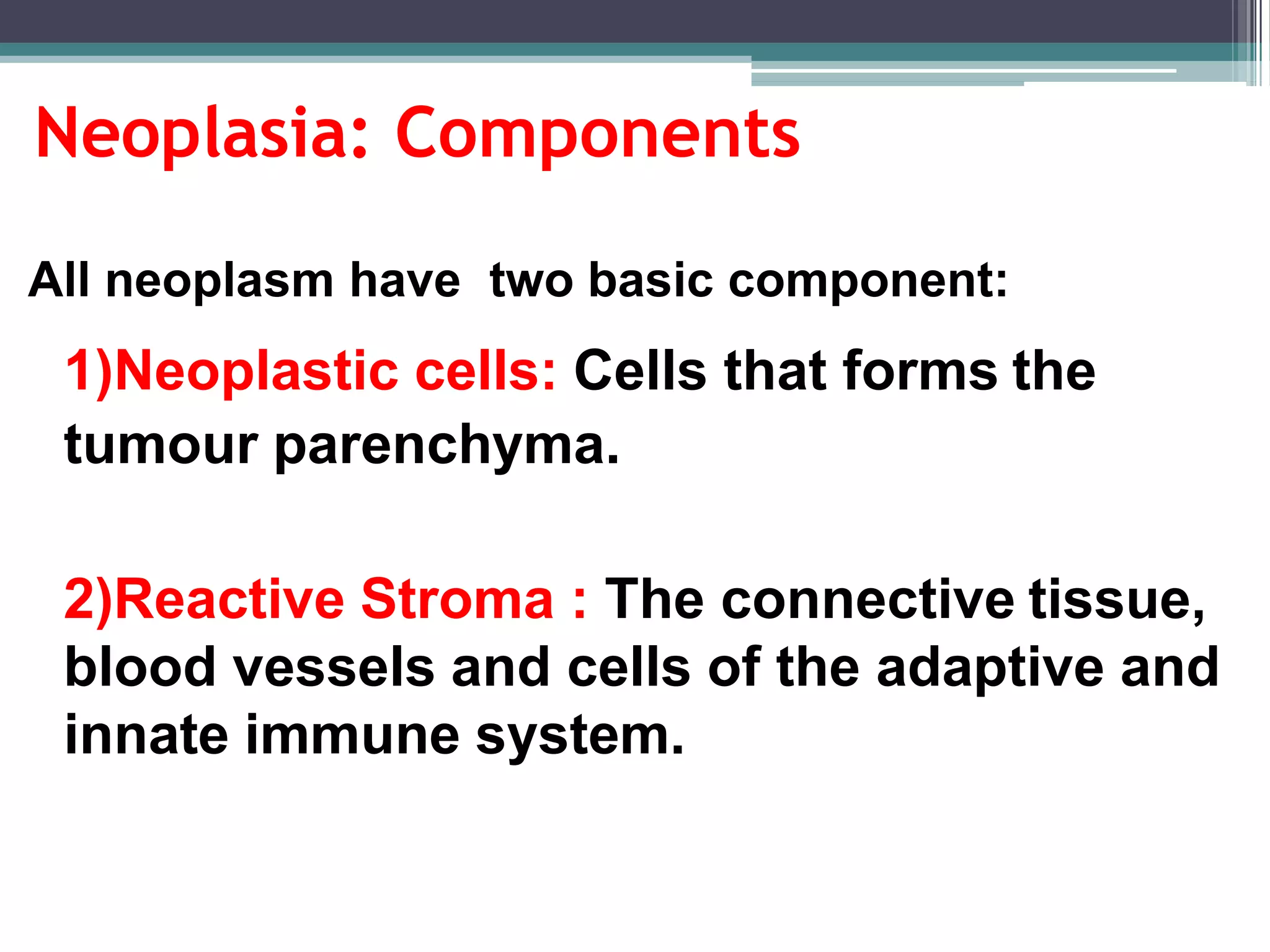 Neoplasia: Components

All neoplasm have two basic component:

1)Neoplastic cells: Cells that forms the tumour parenchyma.

2)Reactive Stroma : The connective tissue, blood vessels and cells of the adaptive and innate immune system.